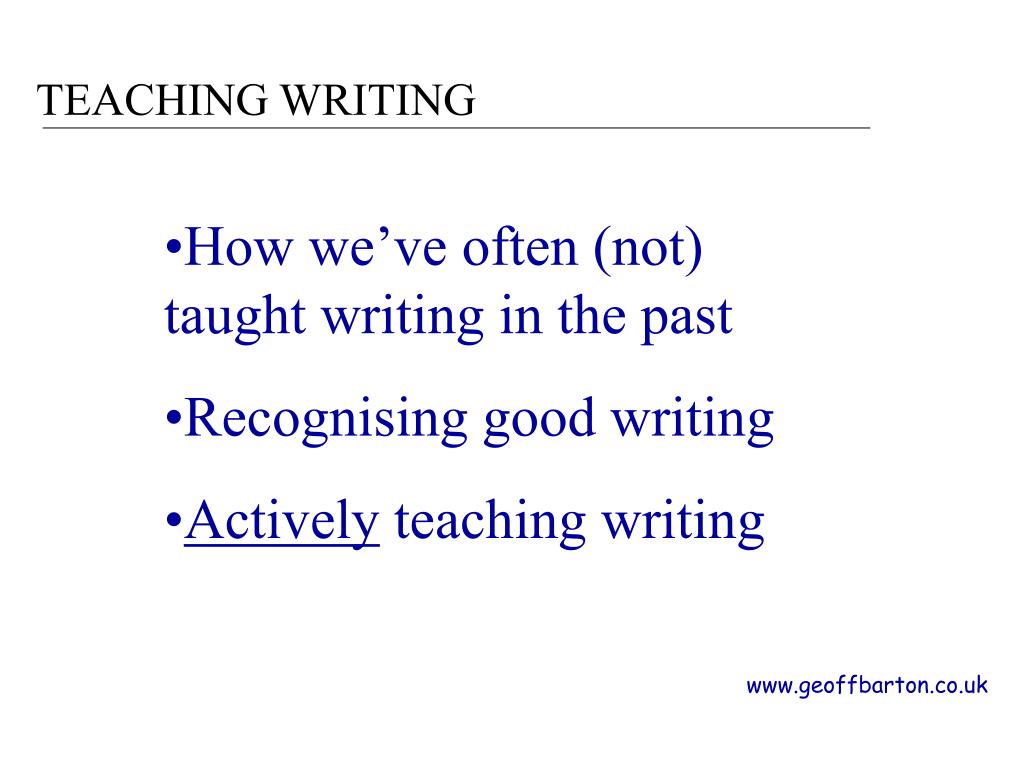 TEACHING WRITING

•How we’ve often (not) taught writing in the past

•Recognising good writing

•Actively teaching writing

www.geoffbarton.co.uk